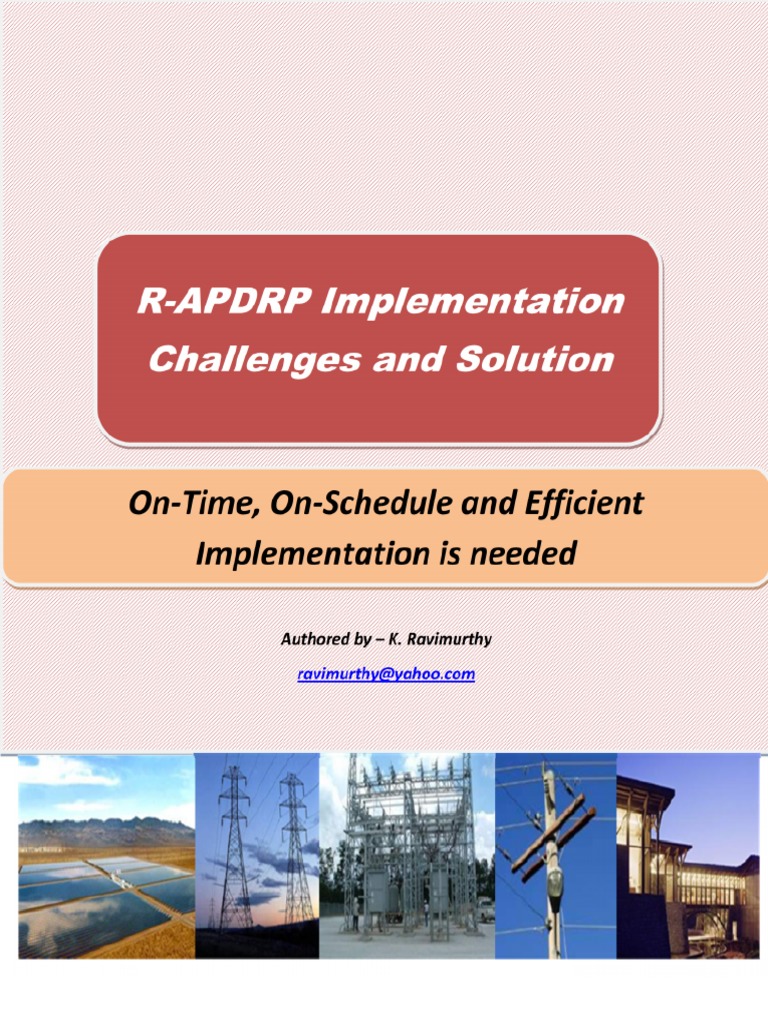 R-APDRP Implementation Challenges and Solution

On-Time, On-Schedule and Efficient Implementation is needed

Authored by – K. Ravimurthy

ravimurthy@yahoo.com